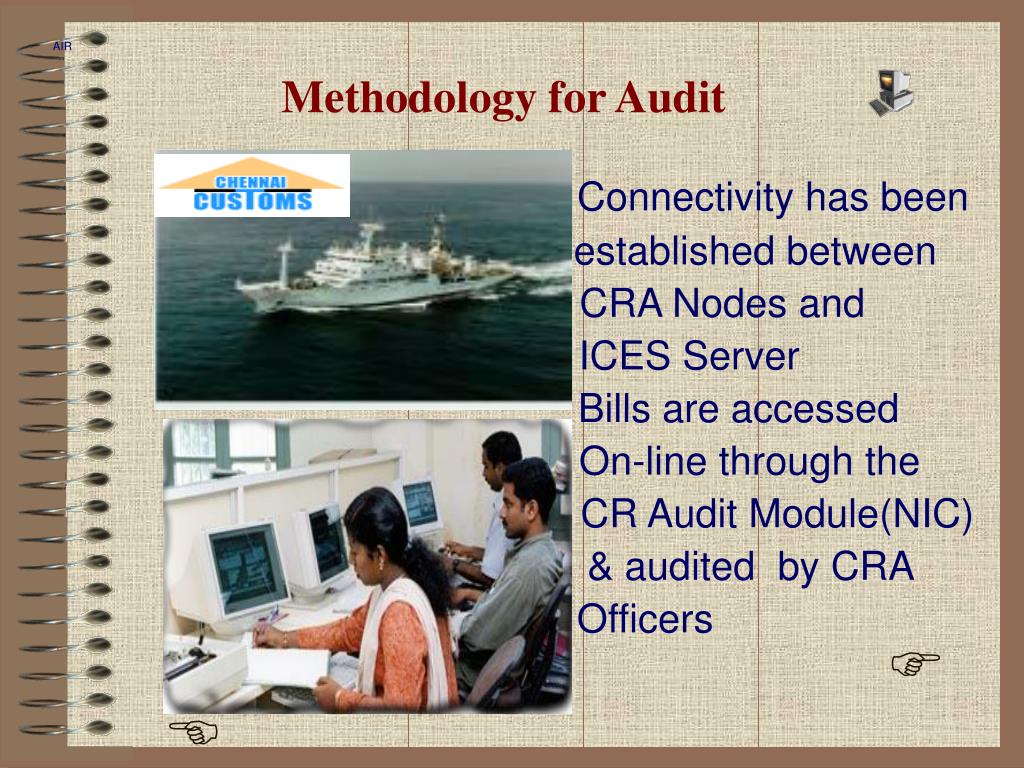 AIR

Methodology for Audit

CHENNAI
CUSTOMS

Connectivity has been established between CRA Nodes and ICES Server
Bills are accessed On-line through the CR Audit Module(NIC) & audited by CRA Officers